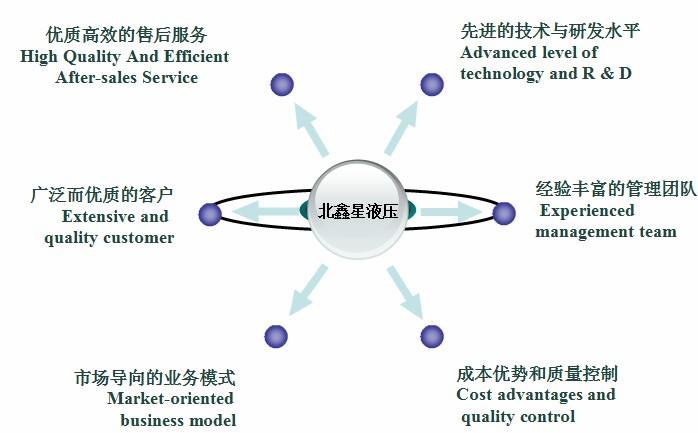 优质高效的售后服务
High Quality And Efficient
After-sales Service

先进的技术与研发水平
Advanced level of
technology and R & D

广泛而优质的客户
Extensive and
quality customer

北鑫星液压

经验丰富的管理团队
Experienced
management team

市场导向的业务模式
Market-oriented
business model

成本优势和质量控制
Cost advantages and
quality control